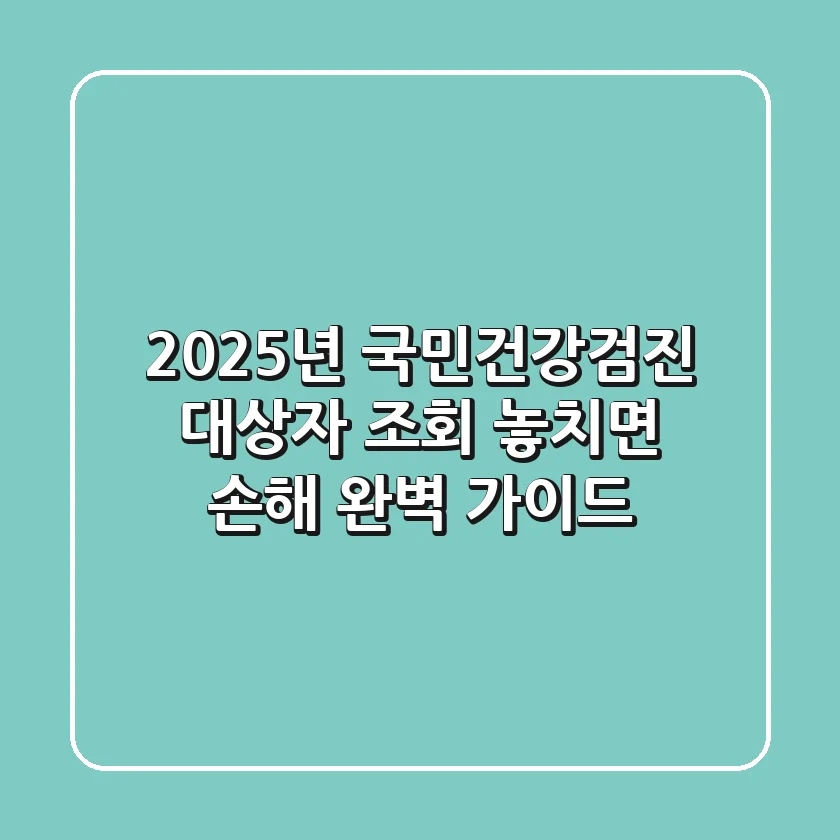 2025년 국민건강검진 대상자 조회 놓치면 손해 완벽 가이드